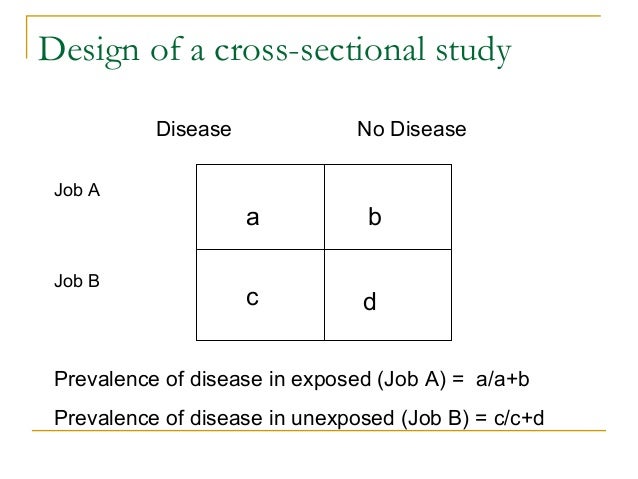 Design of a cross-sectional study

| | Disease | No Disease |
|---|---|---|
| Job A | a | b |
| Job B | c | d |

Prevalence of disease in exposed (Job A) = a/a+b

Prevalence of disease in unexposed (Job B) = c/c+d